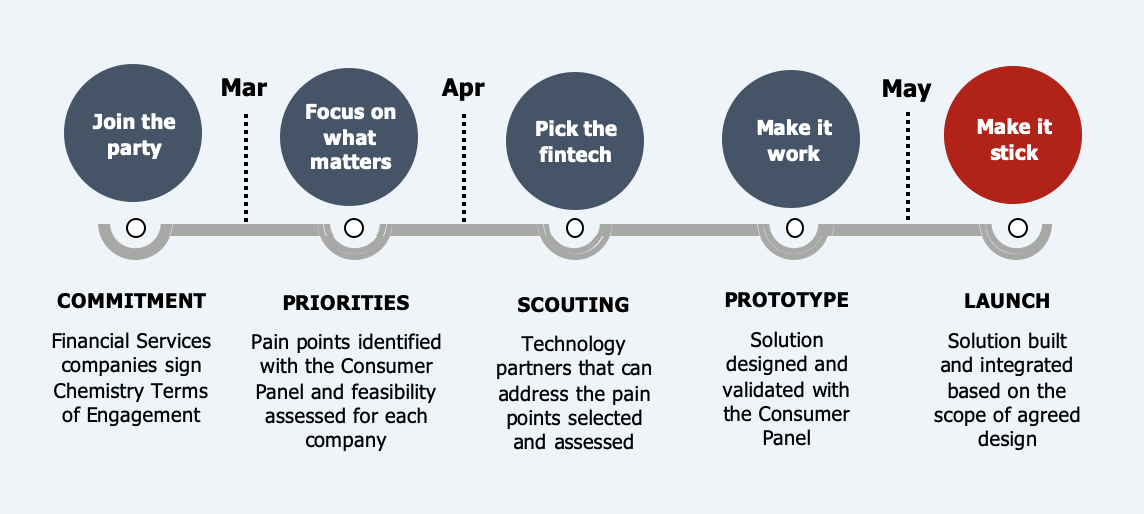 Join the party

Mar

Focus on what matters

Apr

Pick the fintech

Make it work

May

Make it stick

COMMITMENT

Financial Services companies sign Chemistry Terms of Engagement

PRIORITIES

Pain points identified with the Consumer Panel and feasibility assessed for each company

SCOUTING

Technology partners that can address the pain points selected and assessed

PROTOTYPE

Solution designed and validated with the Consumer Panel

LAUNCH

Solution built and integrated based on the scope of agreed design